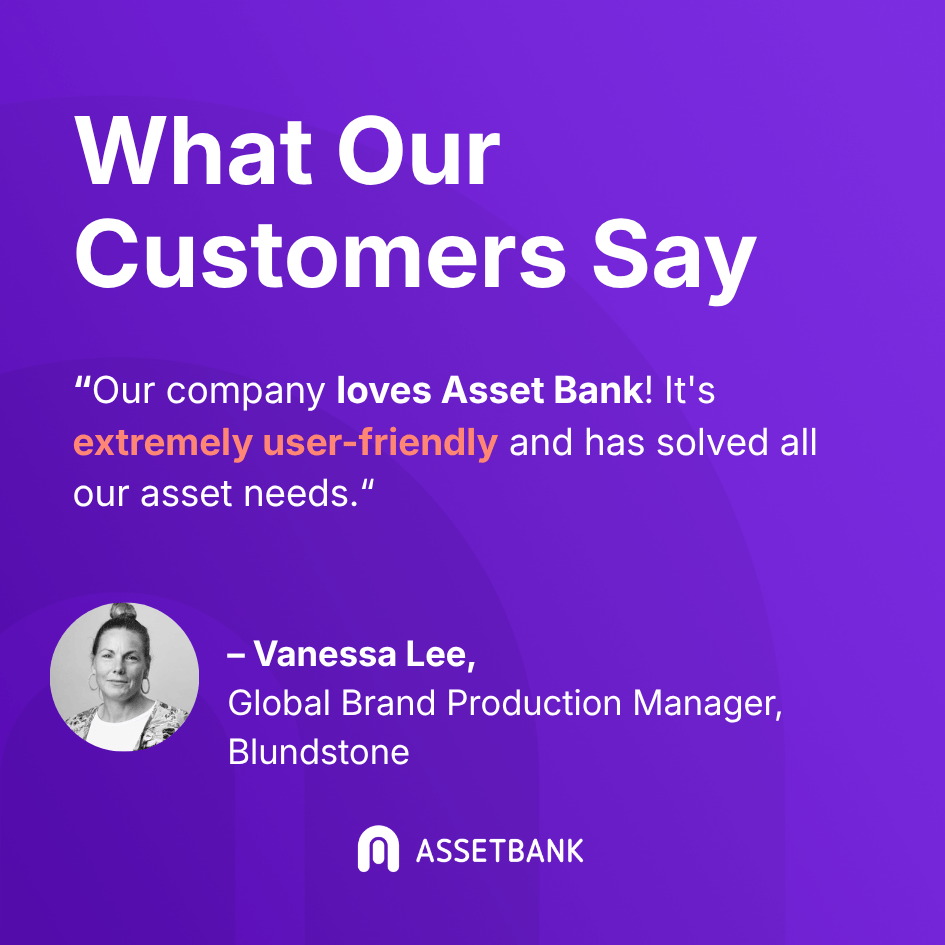 What Our Customers Say

“Our company loves Asset Bank! It's extremely user-friendly and has solved all our asset needs.“

– Vanessa Lee,
Global Brand Production Manager,
Blundstone

ASSETBANK